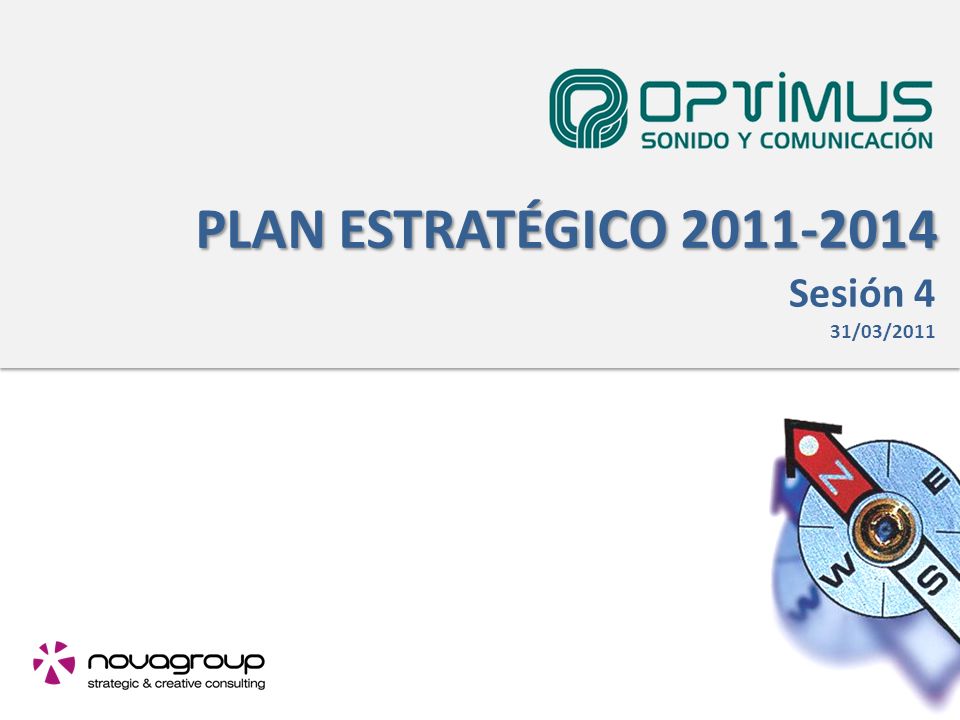 OPTIMUS
SONIDO Y COMUNICACIÓN

PLAN ESTRATÉGICO 2011-2014

Sesión 4

31/03/2011

N
E
W
S

novagroup
strategic & creative consulting